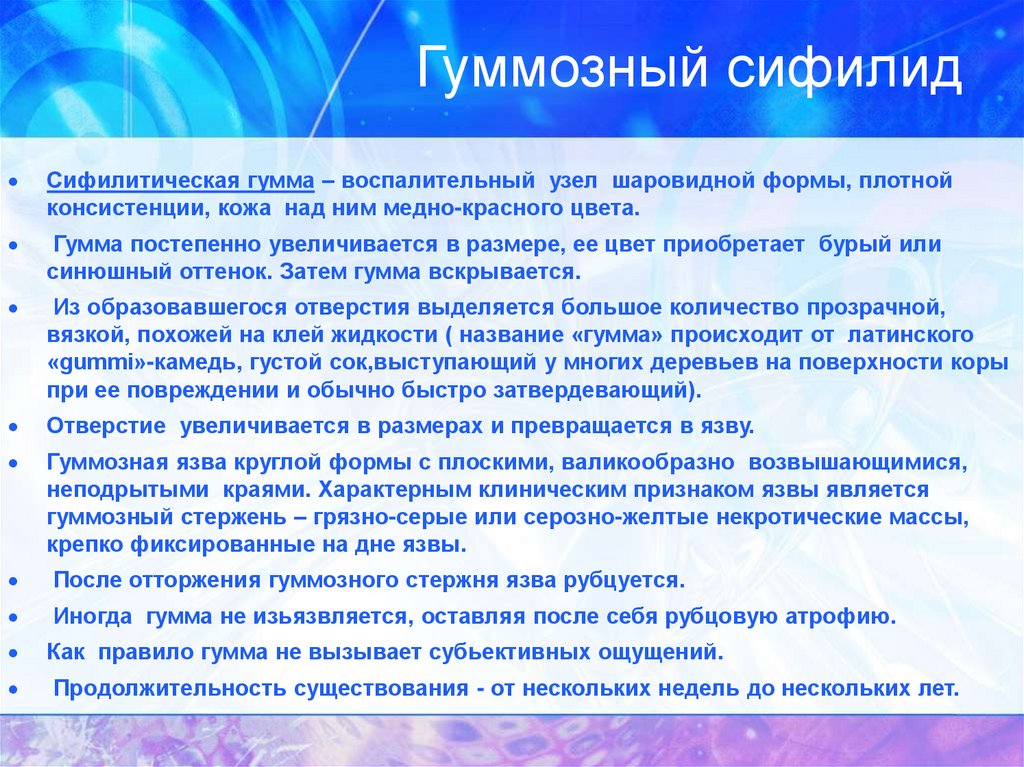 Гуммозный сифилид

• Сифилитическая гумма – воспалительный узел шаровидной формы, плотной консистенции, кожа над ним медно-красного цвета.

• Гумма постепенно увеличивается в размере, ее цвет приобретает бурый или синюшный оттенок. Затем гумма вскрывается.

• Из образовавшегося отверстия выделяется большое количество прозрачной, вязкой, похожей на клей жидкости ( название «гумма» происходит от латинского «gummi»-камедь, густой сок,выступающий у многих деревьев на поверхности коры при ее повреждении и обычно быстро затвердевающий).

• Отверстие увеличивается в размерах и превращается в язву.

• Гуммозная язва круглой формы с плоскими, валикообразно возвышающимися, неподрытыми краями. Характерным клиническим признаком язвы является гуммозный стержень – грязно-серые или серозно-желтые некротические массы, крепко фиксированные на дне язвы.

• После отторжения гуммозного стержня язва рубцуется.

• Иногда гумма не изьязвляется, оставляя после себя рубцовую атрофию.

• Как правило гумма не вызывает субьективных ощущений.

• Продолжительность существования - от нескольких недель до нескольких лет.